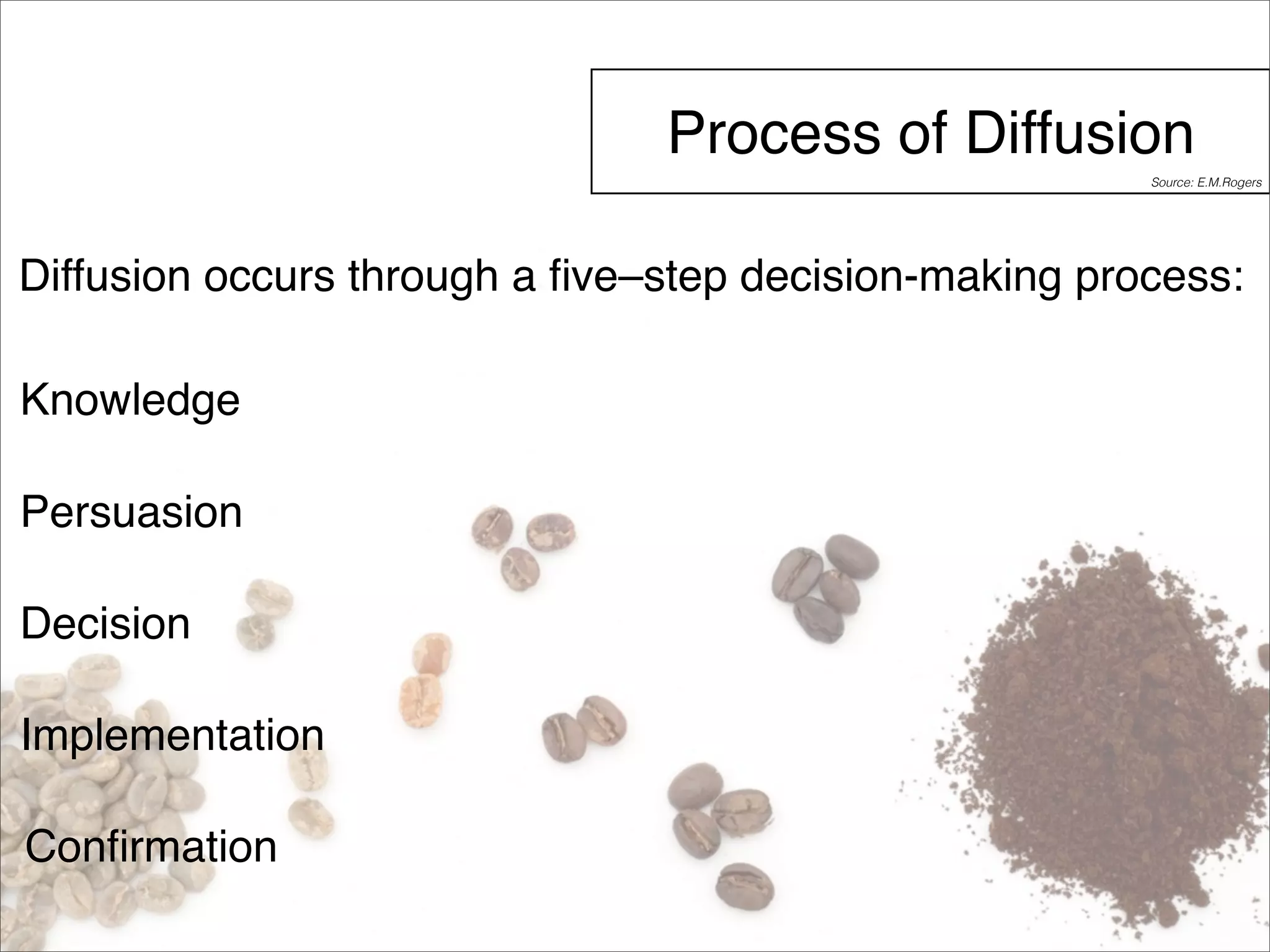 Process of Diffusion

Source: E.M.Rogers

Diffusion occurs through a five–step decision-making process:

Knowledge

Persuasion

Decision

Implementation

Confirmation